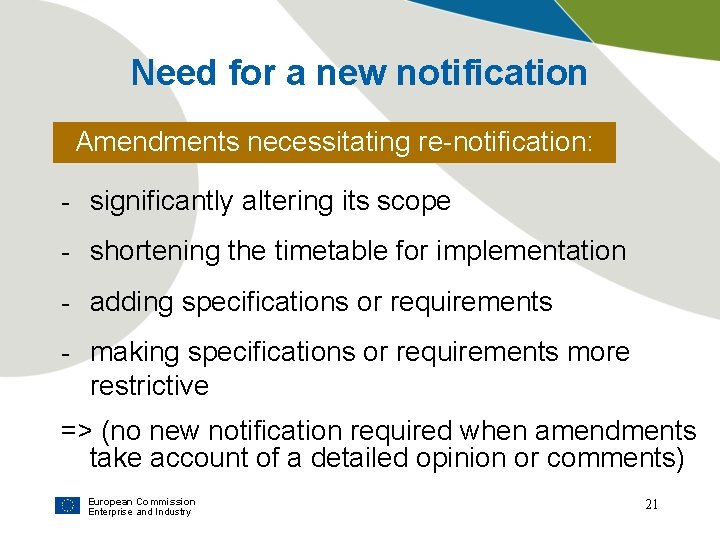 Need for a new notification

Amendments necessitating re-notification:

- significantly altering its scope

- shortening the timetable for implementation

- adding specifications or requirements

- making specifications or requirements more restrictive

=> (no new notification required when amendments take account of a detailed opinion or comments)

European Commission
Enterprise and Industry

21